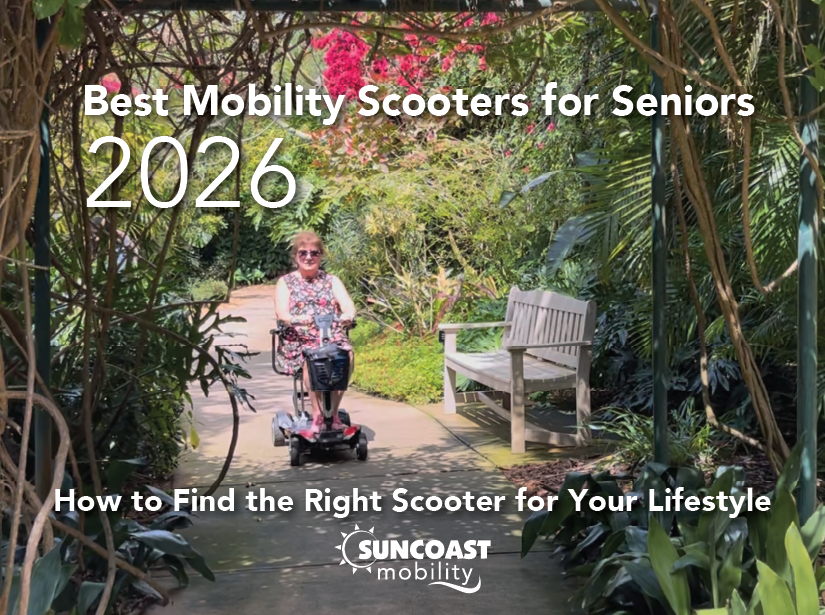 Best Mobility Scooters for Seniors
2026

How to Find the Right Scooter for Your Lifestyle

SUNCOAST
mobility